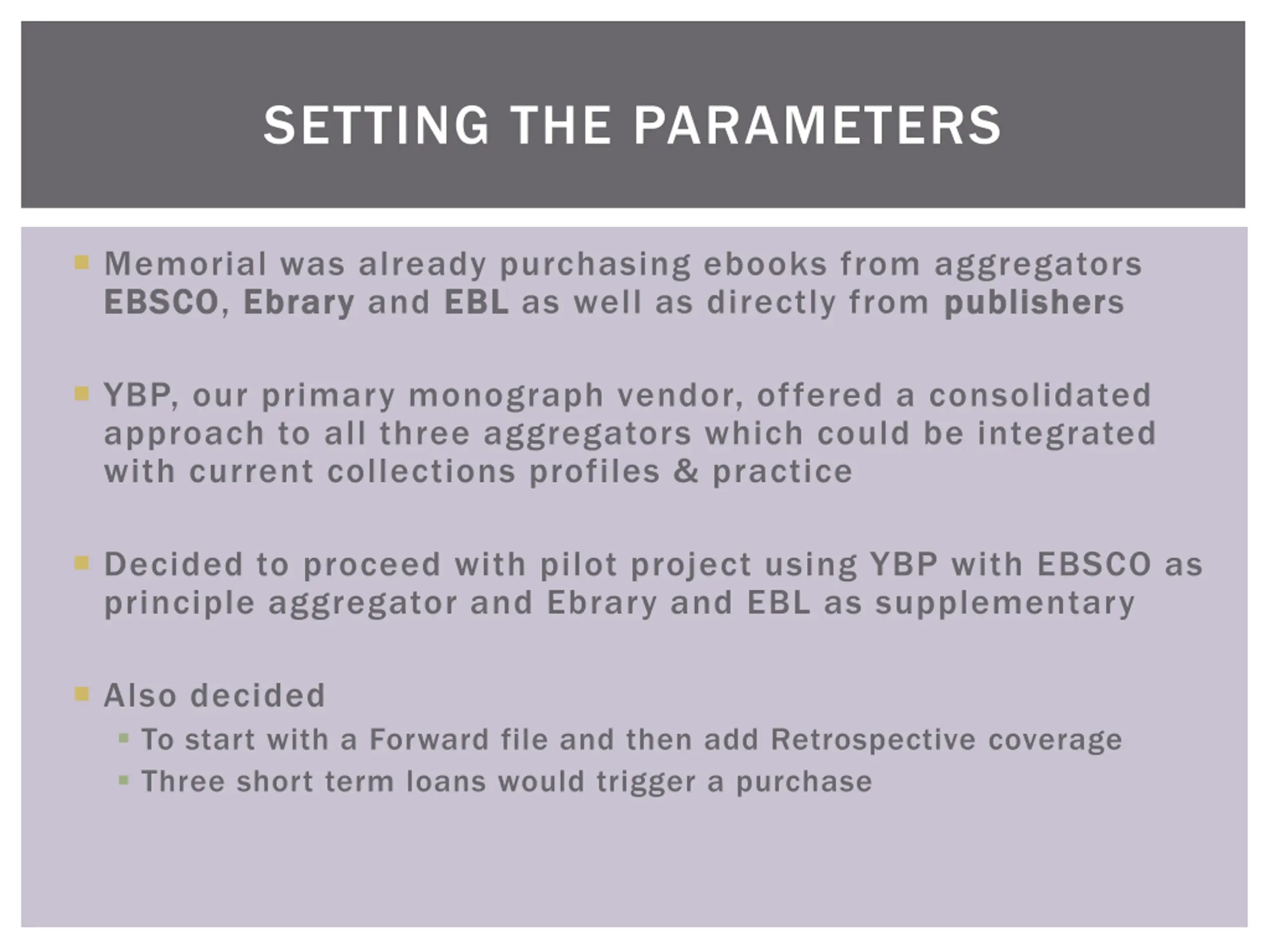 SETTING THE PARAMETERS

- Memorial was already purchasing ebooks from aggregators EBSCO, Ebrary and EBL as well as directly from publishers

- YBP, our primary monograph vendor, offered a consolidated approach to all three aggregators which could be integrated with current collections profiles & practice

- Decided to proceed with pilot project using YBP with EBSCO as principle aggregator and Ebrary and EBL as supplementary

- Also decided
  - To start with a Forward file and then add Retrospective coverage
  - Three short term loans would trigger a purchase